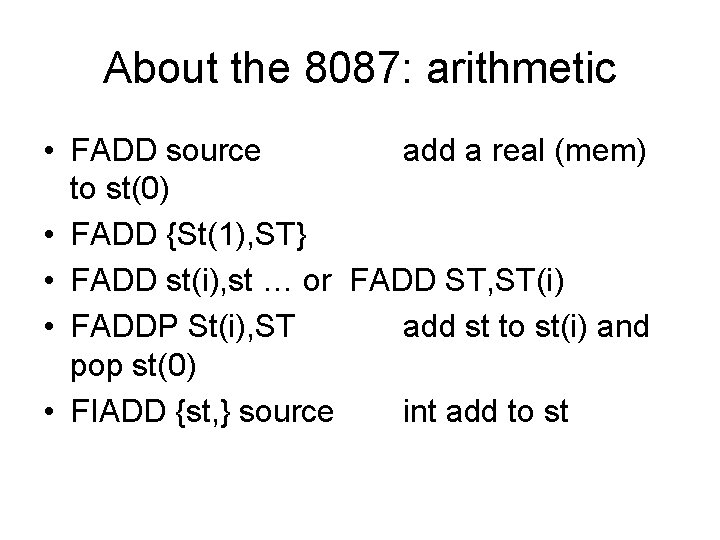 About the 8087: arithmetic

• FADD source add a real (mem) to st(0)
• FADD {St(1),ST}
• FADD st(i),st … or FADD ST,ST(i)
• FADDP St(i),ST add st to st(i) and pop st(0)
• FIADD {st,} source int add to st